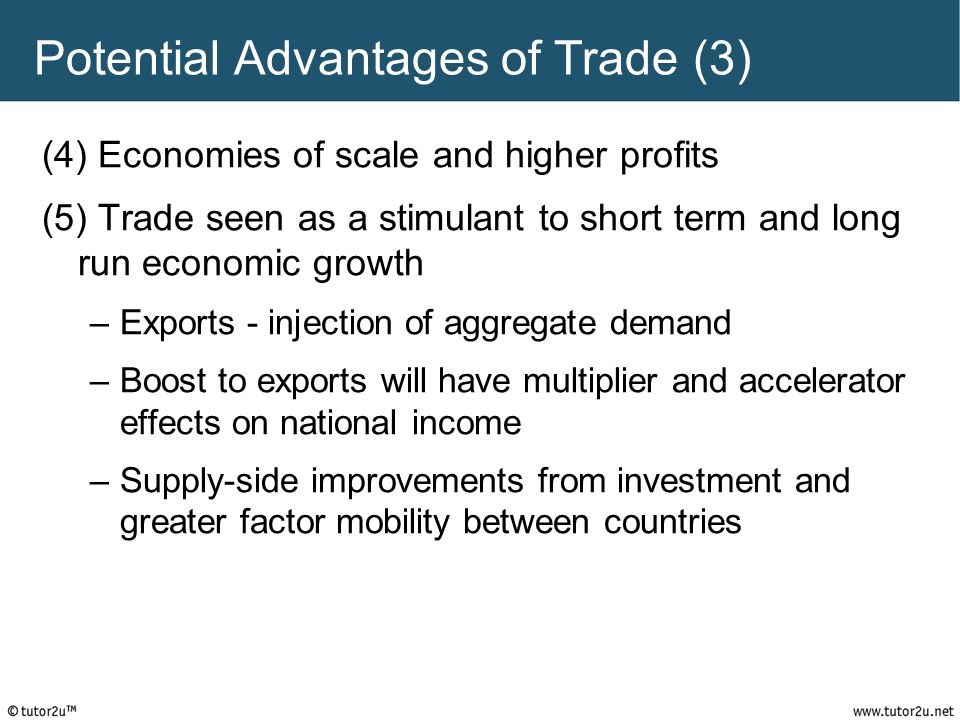 Potential Advantages of Trade (3)

(4) Economies of scale and higher profits

(5) Trade seen as a stimulant to short term and long run economic growth

– Exports - injection of aggregate demand

– Boost to exports will have multiplier and accelerator effects on national income

– Supply-side improvements from investment and greater factor mobility between countries

© tutor2u™

www.tutor2u.net